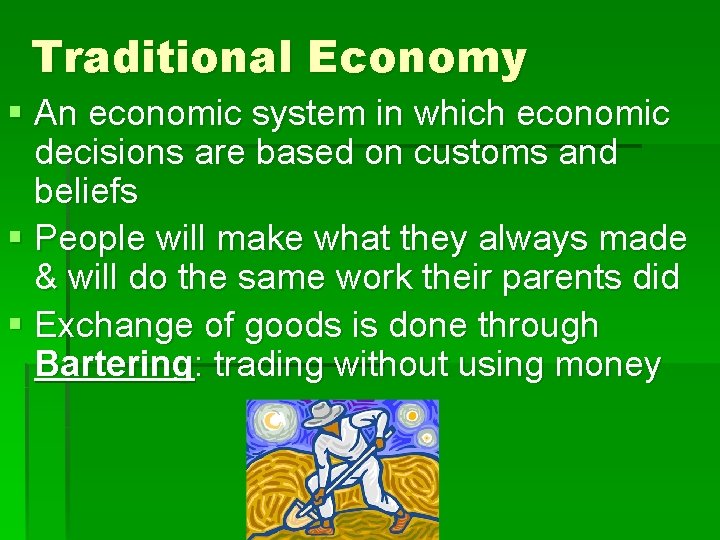 Traditional Economy

▪ An economic system in which economic decisions are based on customs and beliefs

▪ People will make what they always made & will do the same work their parents did

▪ Exchange of goods is done through Bartering: trading without using money